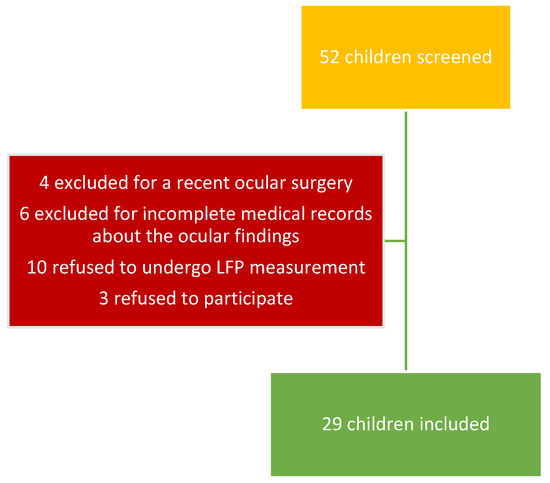 52 children screened

4 excluded for a recent ocular surgery

6 excluded for incomplete medical records about the ocular findings

10 refused to undergo LFP measurement

3 refused to participate

29 children included